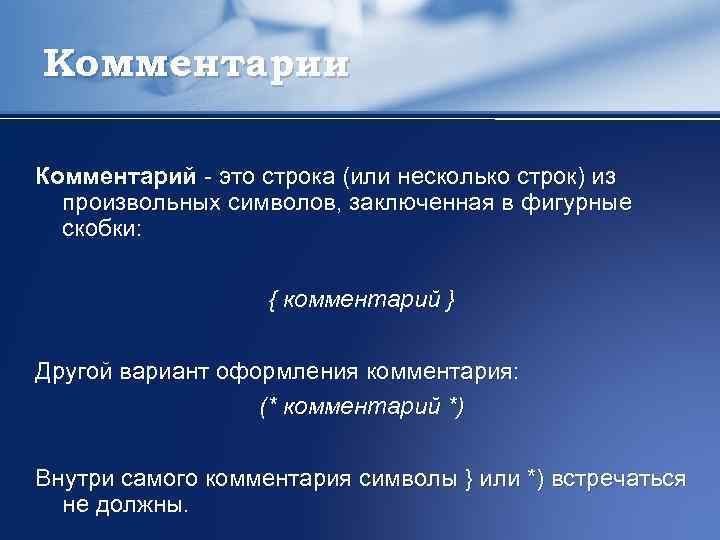 Комментарии

Комментарий - это строка (или несколько строк) из произвольных символов, заключенная в фигурные скобки:

{ комментарий }

Другой вариант оформления комментария:

(* комментарий *)

Внутри самого комментария символы } или *) встречаться не должны.